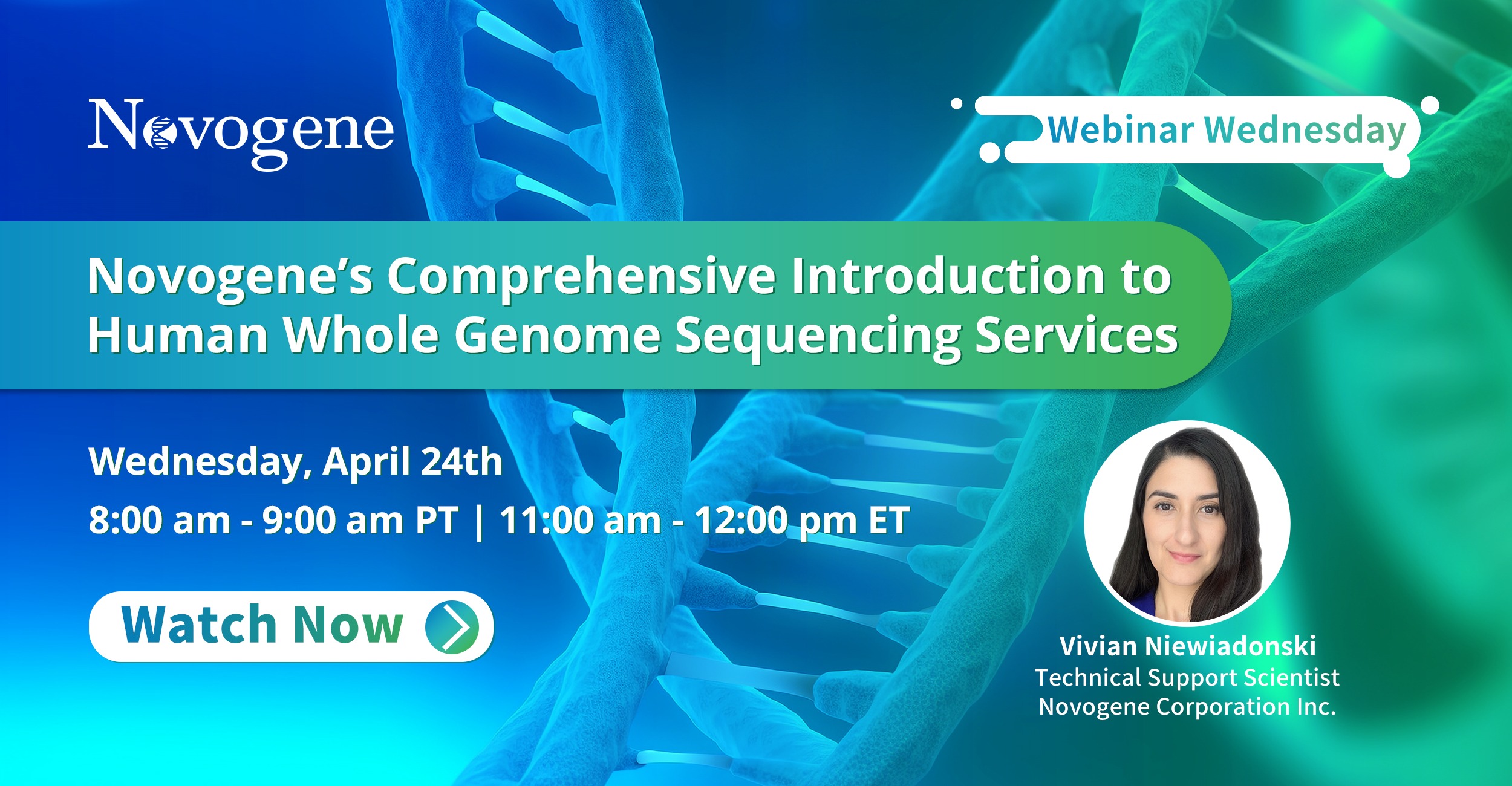 Novogene

Webinar Wednesday

Novogene's Comprehensive Introduction to Human Whole Genome Sequencing Services

Wednesday, April 24th

8:00 am - 9:00 am PT | 11:00 am - 12:00 pm ET

Watch Now

Vivian Niewiadonski
Technical Support Scientist
Novogene Corporation Inc.